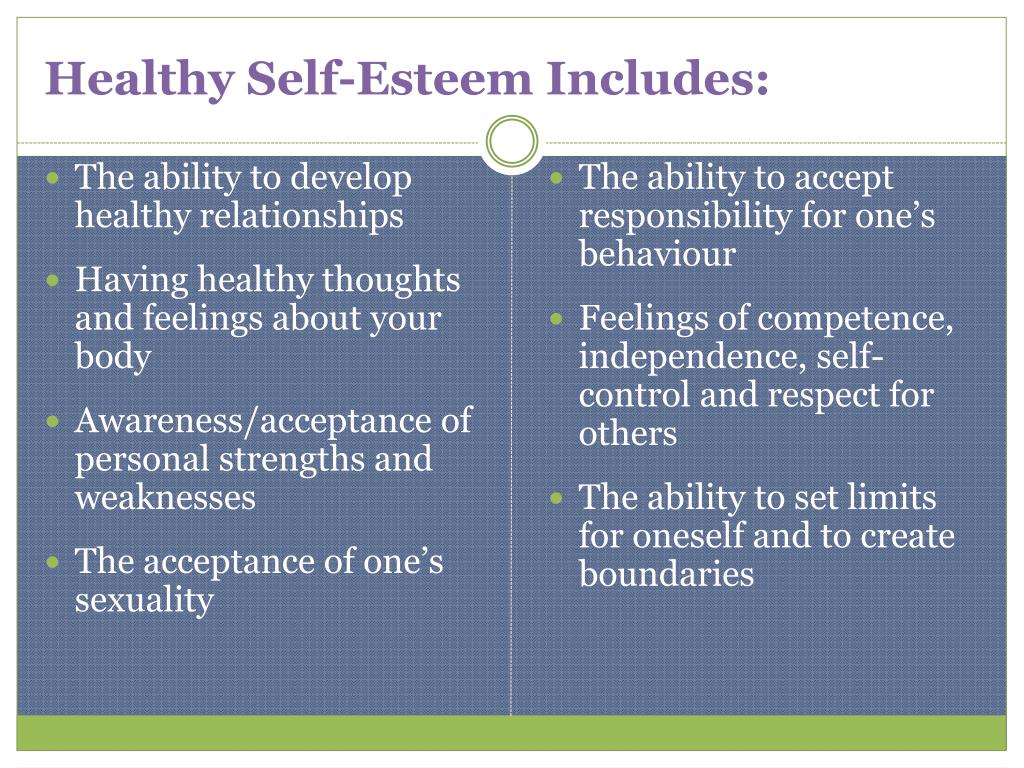 Healthy Self-Esteem Includes:

- The ability to develop healthy relationships
- Having healthy thoughts and feelings about your body
- Awareness/acceptance of personal strengths and weaknesses
- The acceptance of one’s sexuality

- The ability to accept responsibility for one’s behaviour
- Feelings of competence, independence, self-control and respect for others
- The ability to set limits for oneself and to create boundaries